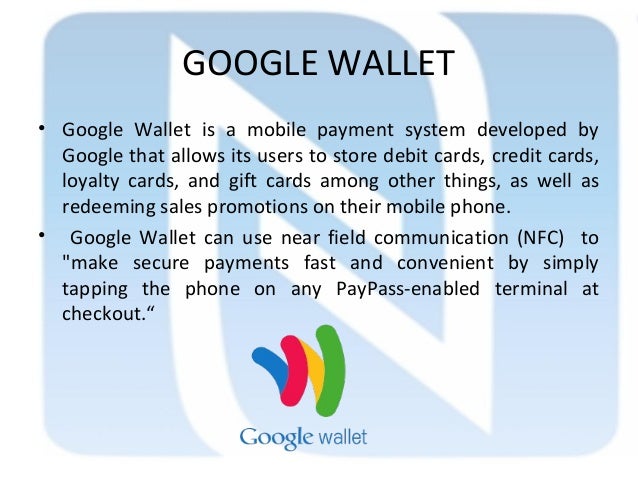 GOOGLE WALLET

• Google Wallet is a mobile payment system developed by Google that allows its users to store debit cards, credit cards, loyalty cards, and gift cards among other things, as well as redeeming sales promotions on their mobile phone.

• Google Wallet can use near field communication (NFC) to "make secure payments fast and convenient by simply tapping the phone on any PayPass-enabled terminal at checkout.“

Google wallet